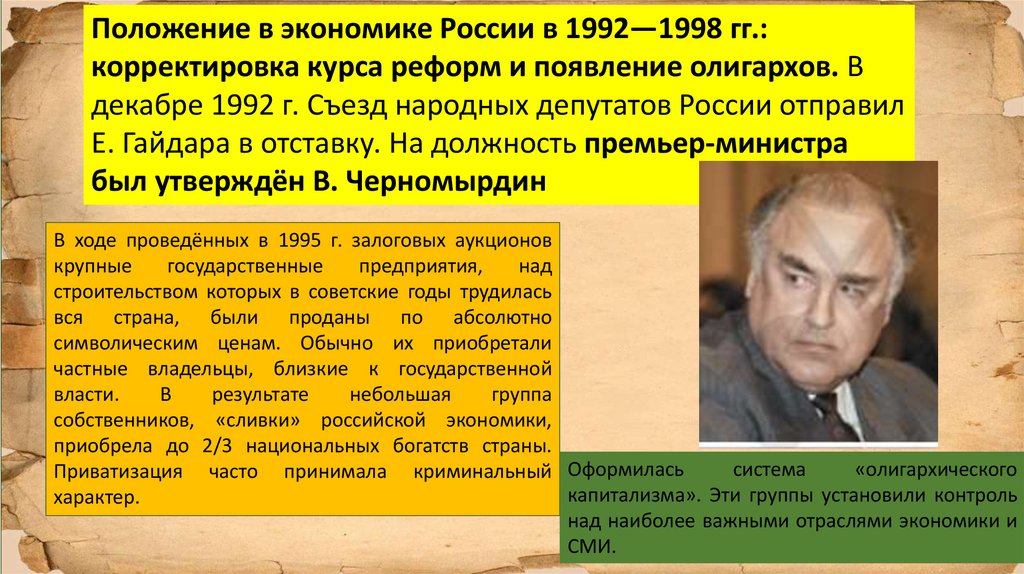 Положение в экономике России в 1992—1998 гг.: корректировка курса реформ и появление олигархов. В декабре 1992 г. Съезд народных депутатов России отправил Е. Гайдара в отставку. На должность премьер-министра был утверждён В. Черномырдин

В ходе проведённых в 1995 г. залоговых аукционов крупные государственные предприятия, над строительством которых в советские годы трудилась вся страна, были проданы по абсолютно символическим ценам. Обычно их приобретали частные владельцы, близкие к государственной власти. В результате небольшая группа собственников, «сливки» российской экономики, приобрела до 2/3 национальных богатств страны. Приватизация часто принимала криминальный характер.

Оформилась система «олигархического капитализма». Эти группы установили контроль над наиболее важными отраслями экономики и СМИ.